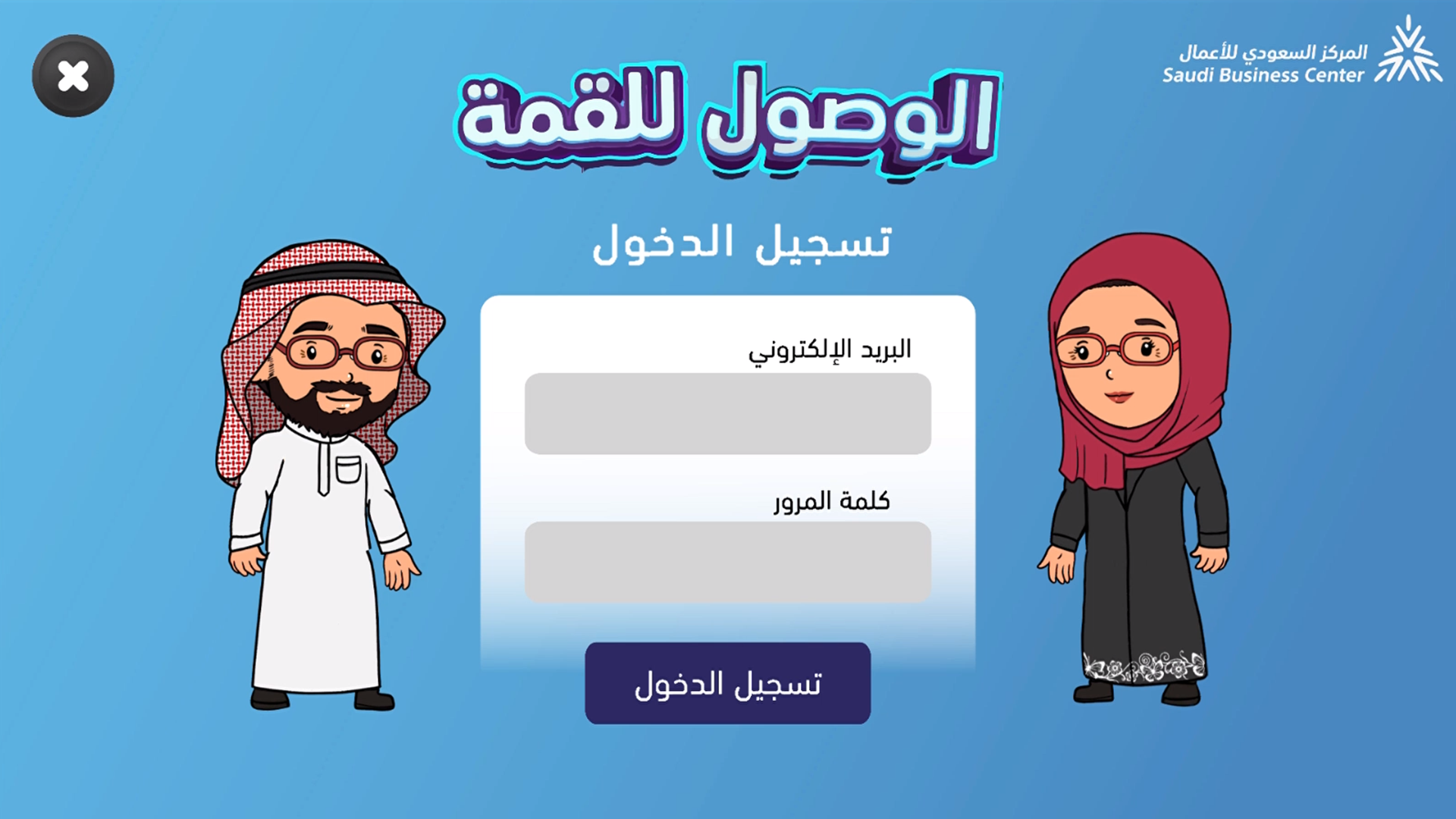 المركز السعودي للأعمال
Saudi Business Center

الوصول للقمة

تسجيل الدخول

البريد الإلكتروني

كلمة المرور

تسجيل الدخول